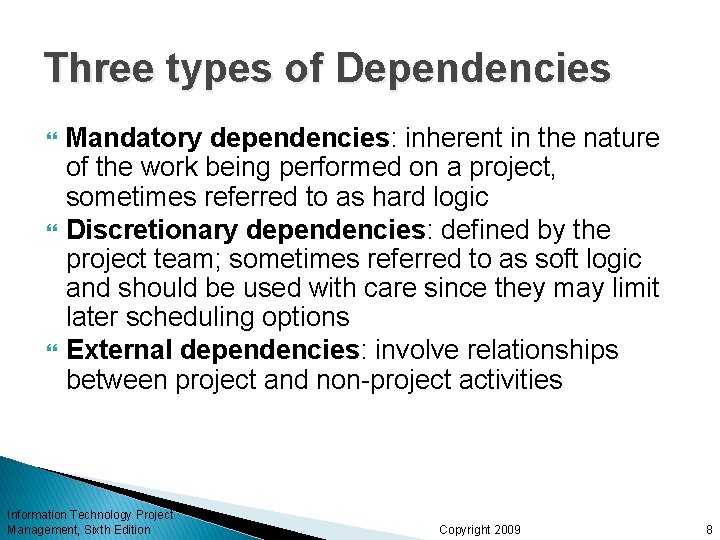 Three types of Dependencies

Mandatory dependencies: inherent in the nature of the work being performed on a project, sometimes referred to as hard logic

Discretionary dependencies: defined by the project team; sometimes referred to as soft logic and should be used with care since they may limit later scheduling options

External dependencies: involve relationships between project and non-project activities

Information Technology Project Management, Sixth Edition

Copyright 2009

8